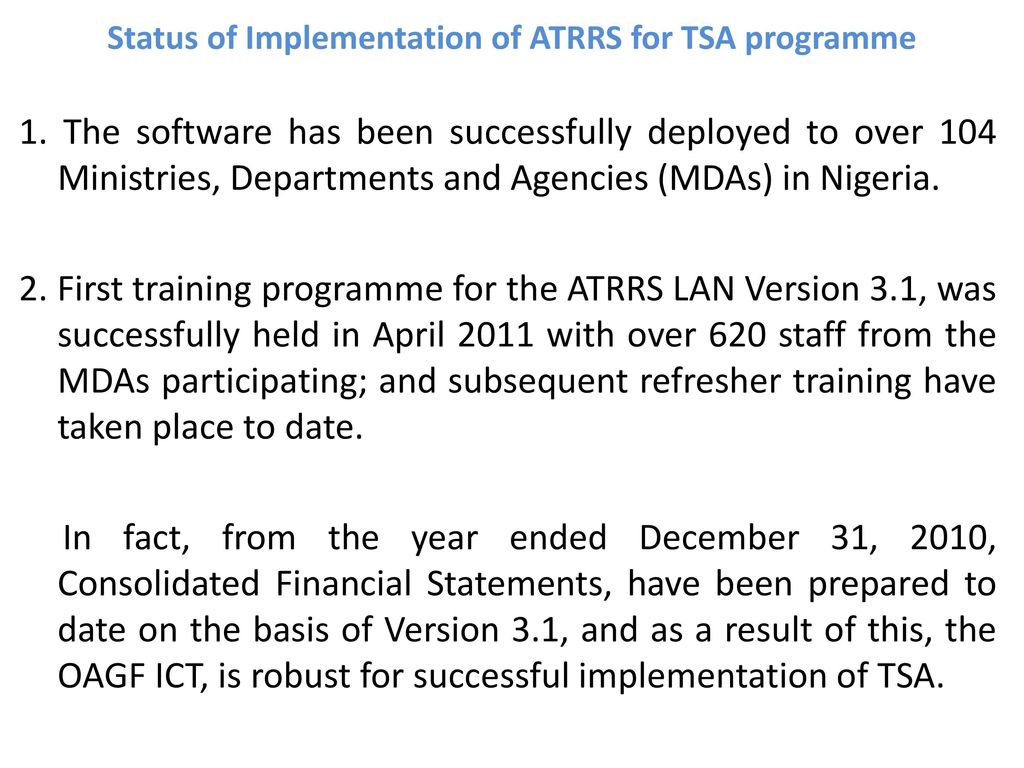 Status of Implementation of ATRRS for TSA programme

1. The software has been successfully deployed to over 104 Ministries, Departments and Agencies (MDAs) in Nigeria.

2. First training programme for the ATRRS LAN Version 3.1, was successfully held in April 2011 with over 620 staff from the MDAs participating; and subsequent refresher training have taken place to date.

In fact, from the year ended December 31, 2010, Consolidated Financial Statements, have been prepared to date on the basis of Version 3.1, and as a result of this, the OAGF ICT, is robust for successful implementation of TSA.